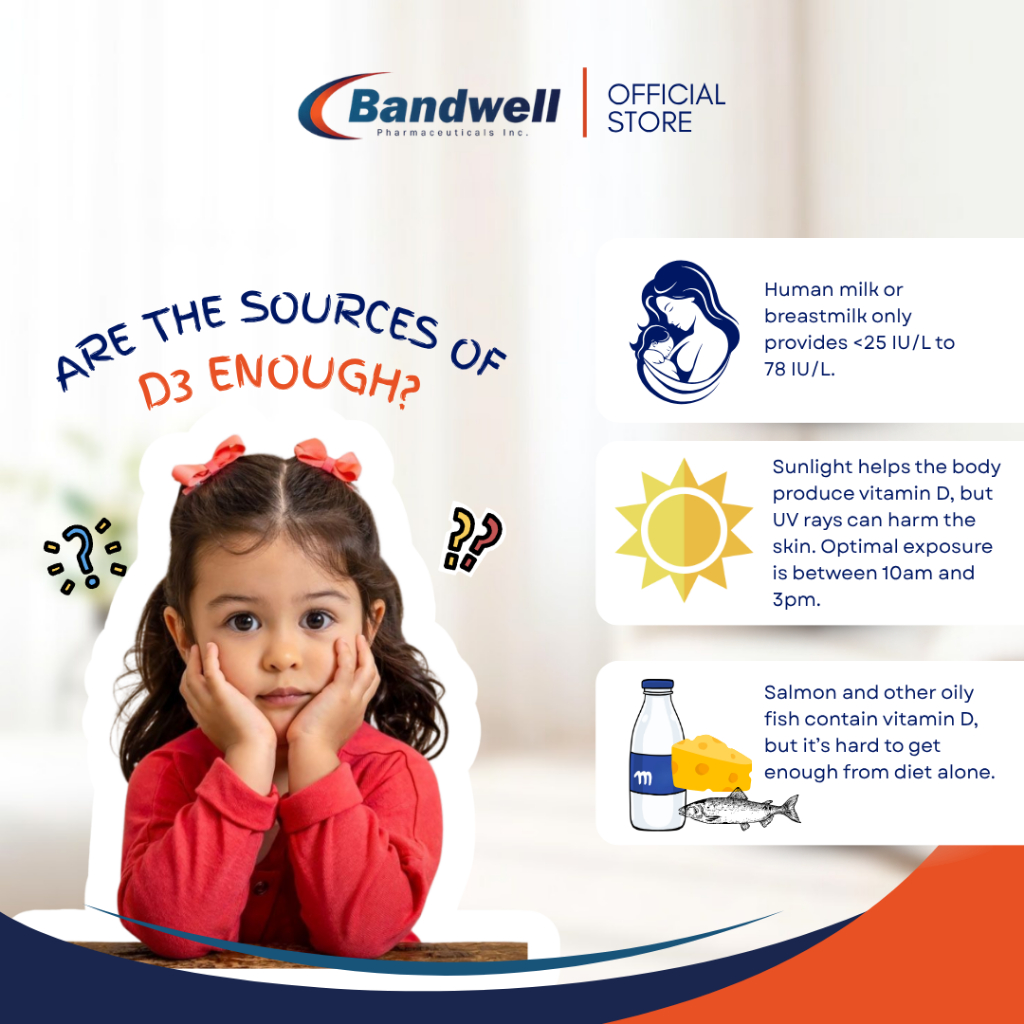 Bandwell
Pharmaceuticals Inc.

OFFICIAL STORE

ARE THE SOURCES OF D3 ENOUGH?

Human milk or breastmilk only provides <25 IU/L to 78 IU/L.

Sunlight helps the body produce vitamin D, but UV rays can harm the skin. Optimal exposure is between 10am and 3pm.

Salmon and other oily fish contain vitamin D, but it's hard to get enough from diet alone.